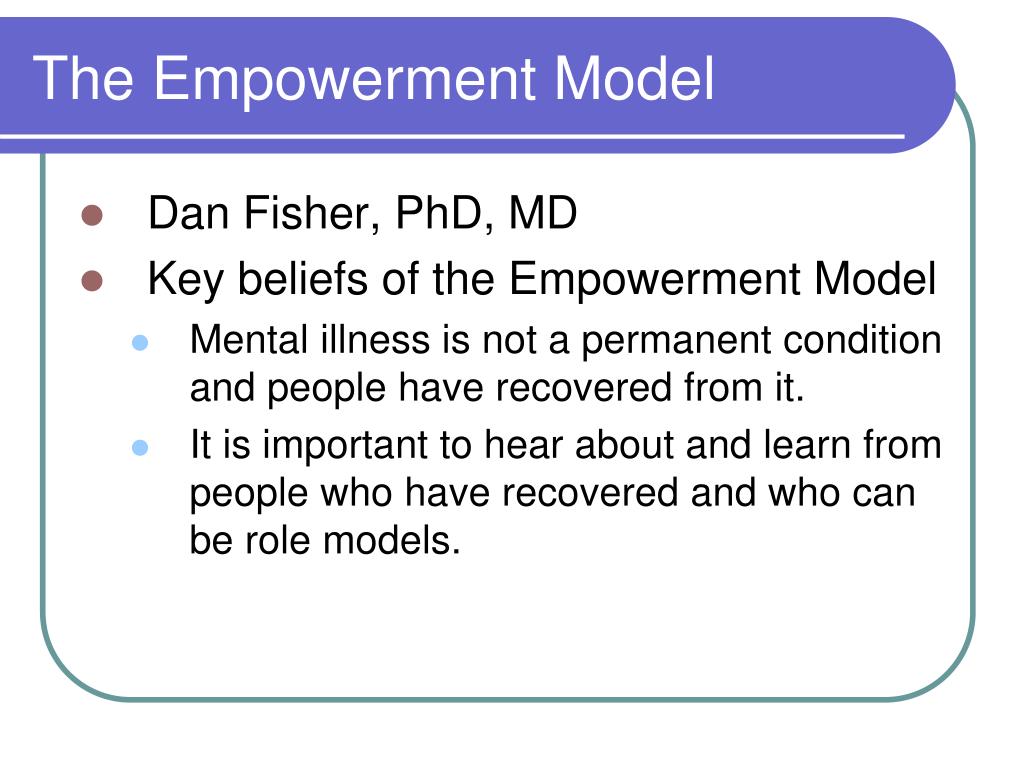 The Empowerment Model

- Dan Fisher, PhD, MD
- Key beliefs of the Empowerment Model
  - Mental illness is not a permanent condition and people have recovered from it.
  - It is important to hear about and learn from people who have recovered and who can be role models.